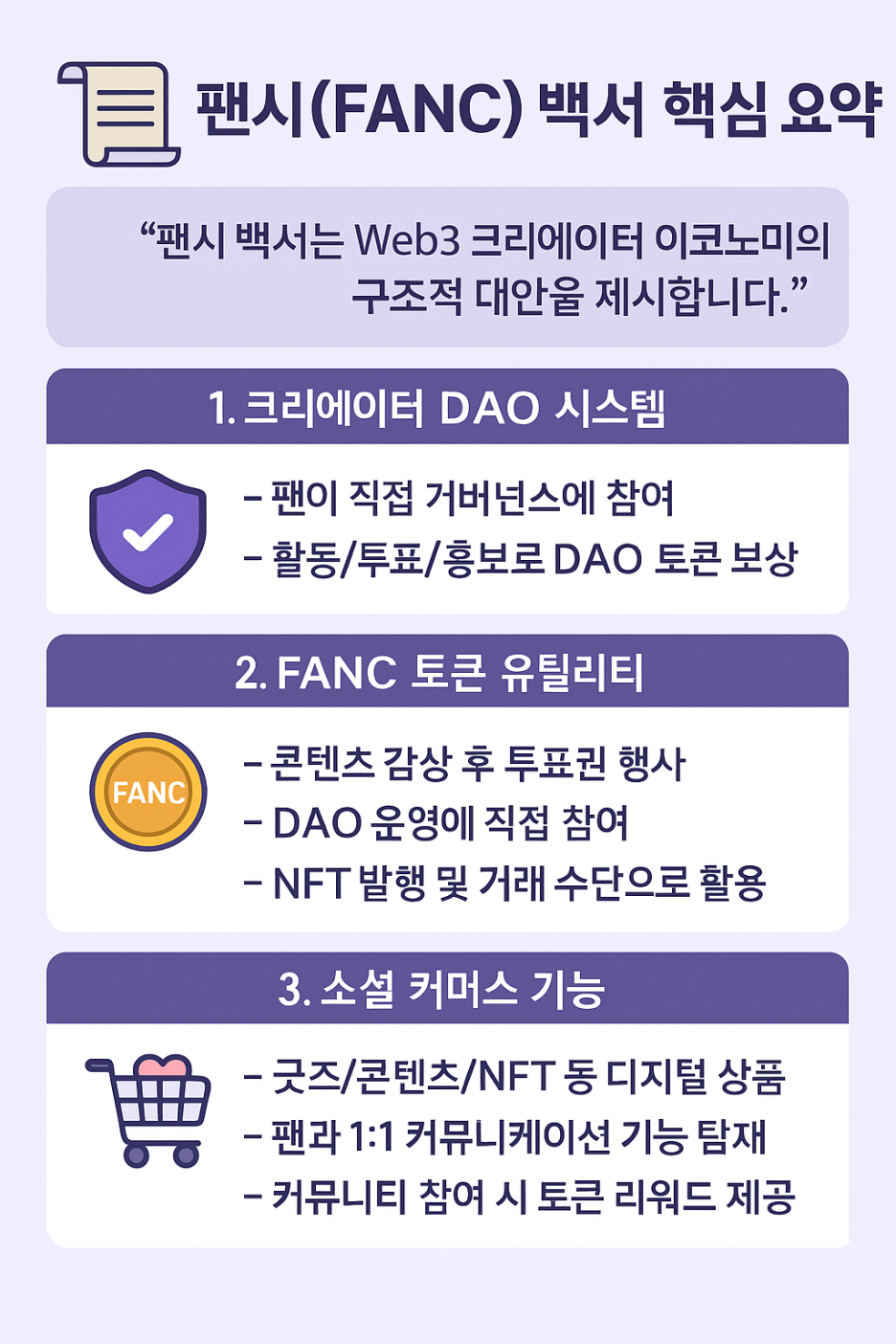 팬시(FANC) 백서 핵심 요약

“팬시 백서는 Web3 크리에이터 이코노미의 구조적 대안을 제시합니다.”

1. 크리에이터 DAO 시스템

– 팬이 직접 거버넌스에 참여
– 활동/투표/홍보로 DAO 토큰 보상

2. FANC 토큰 유틸리티

FANC

– 콘텐츠 감상 후 투표권 행사
– DAO 운영에 직접 참여
– NFT 발행 및 거래 수단으로 활용

3. 소셜 커머스 기능

– 굿즈/콘텐츠/NFT 동 디지털 상품
– 팬과 1:1 커뮤니케이션 기능 탐재
– 커뮤니티 참여 시 토큰 리워드 제공